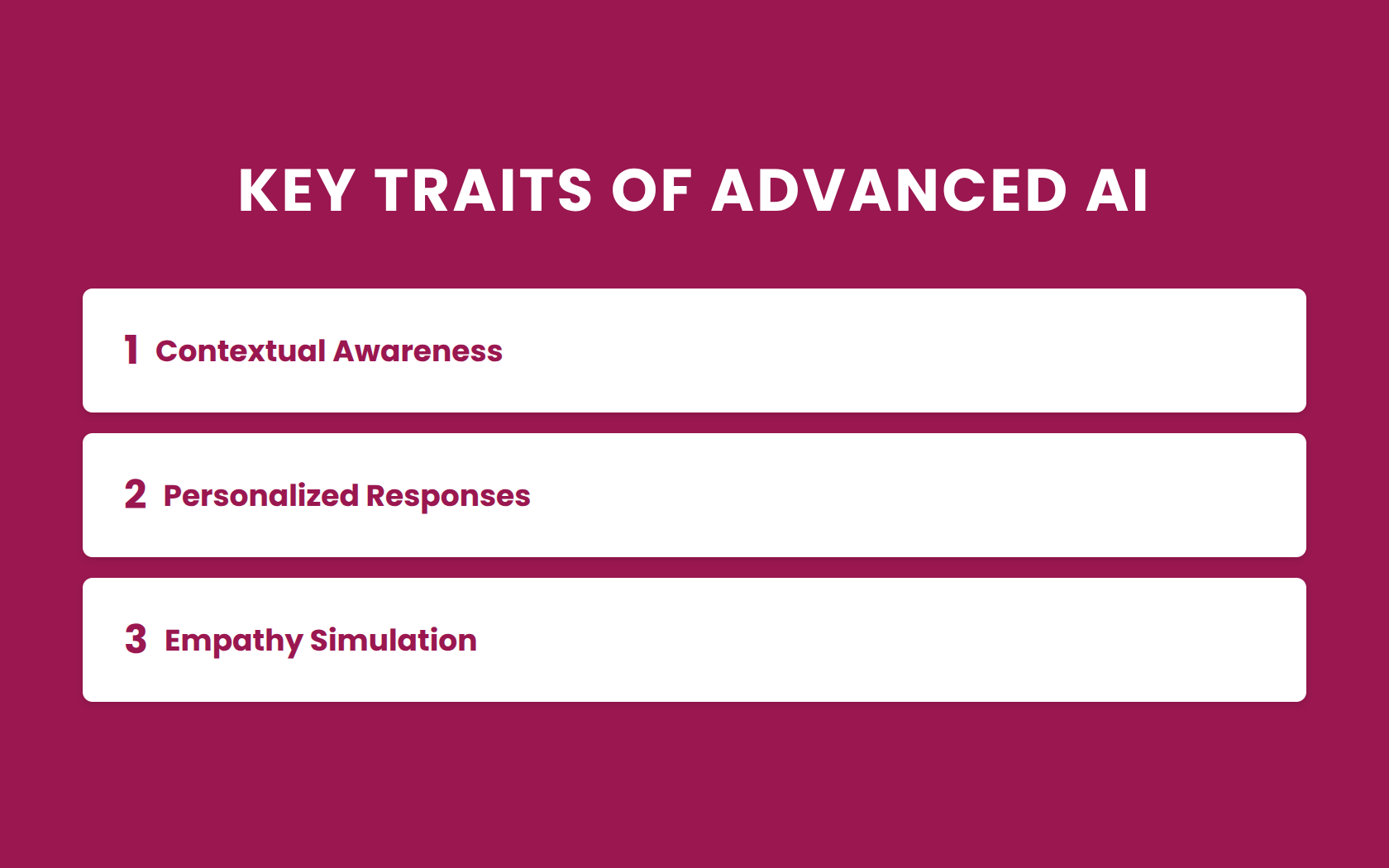 KEY TRAITS OF ADVANCED AI

1 Contextual Awareness

2 Personalized Responses

3 Empathy Simulation